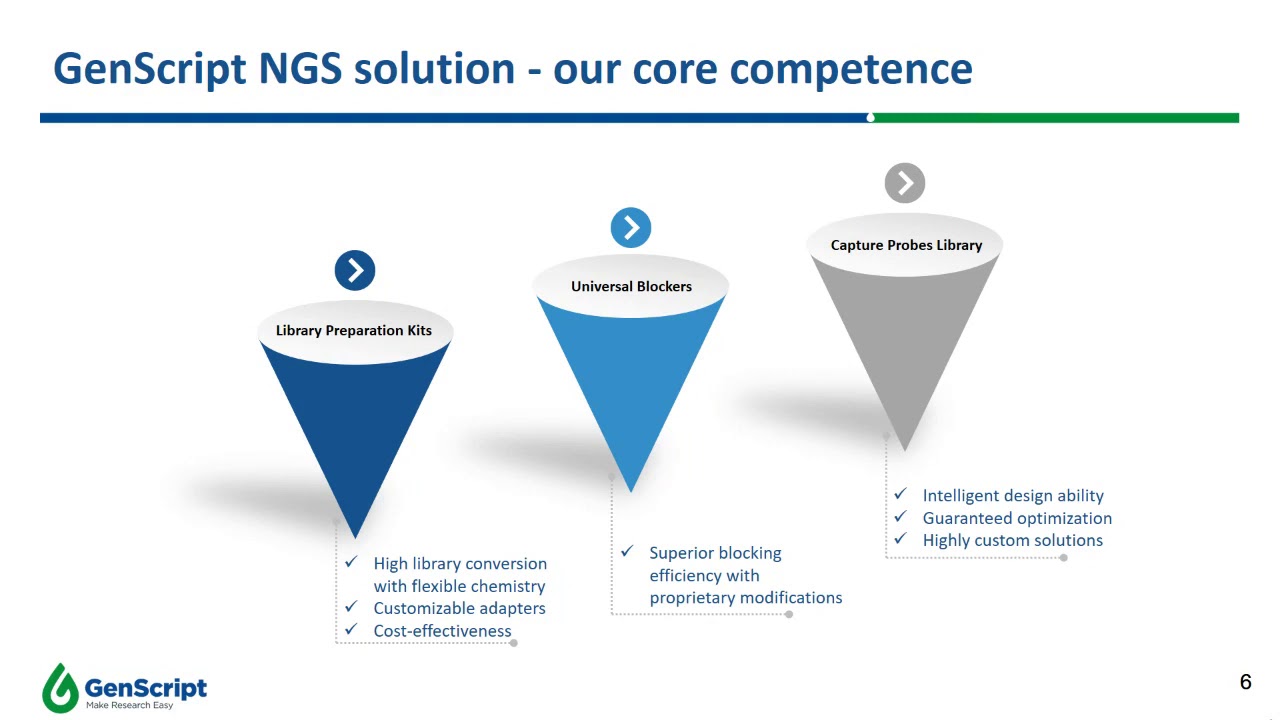 GenScript NGS solution - our core competence

Library Preparation Kits

✓ High library conversion with flexible chemistry
✓ Customizable adapters
✓ Cost-effectiveness

Universal Blockers

✓ Superior blocking efficiency with proprietary modifications

Capture Probes Library

✓ Intelligent design ability
✓ Guaranteed optimization
✓ Highly custom solutions

GenScript
Make Research Easy

6